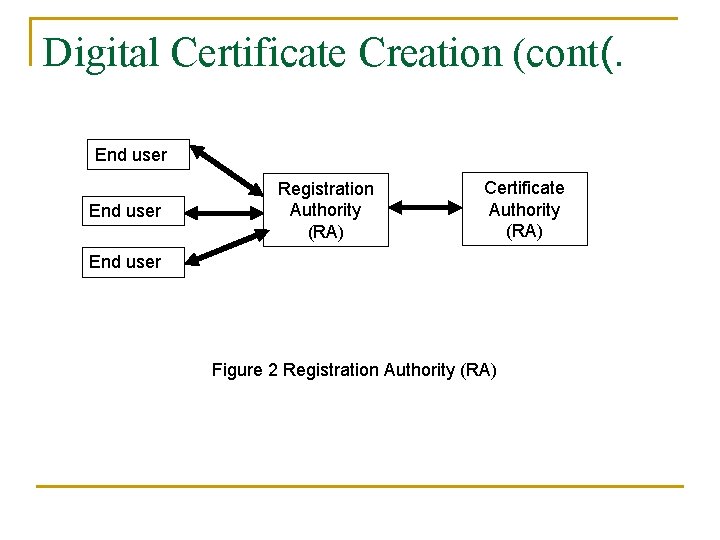 Digital Certificate Creation (cont(.

End user

End user

End user

Registration Authority (RA)

Certificate Authority (RA)

Figure 2 Registration Authority (RA)